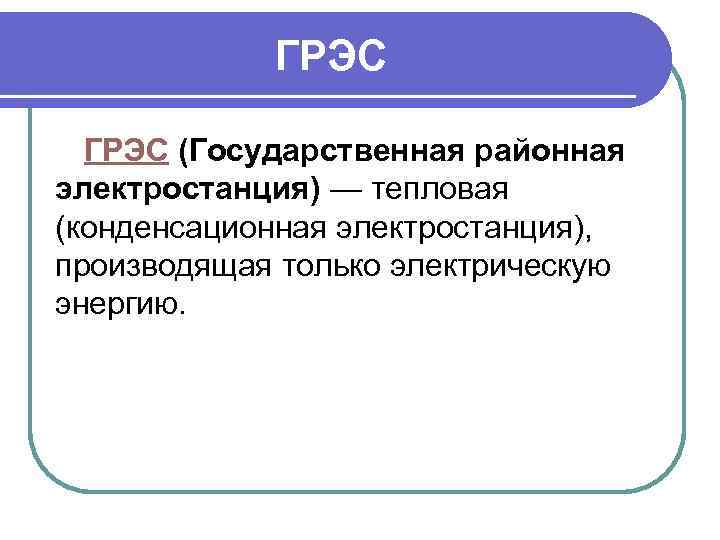 ГРЭС

ГРЭС (Государственная районная электростанция) — тепловая (конденсационная электростанция), производящая только электрическую энергию.